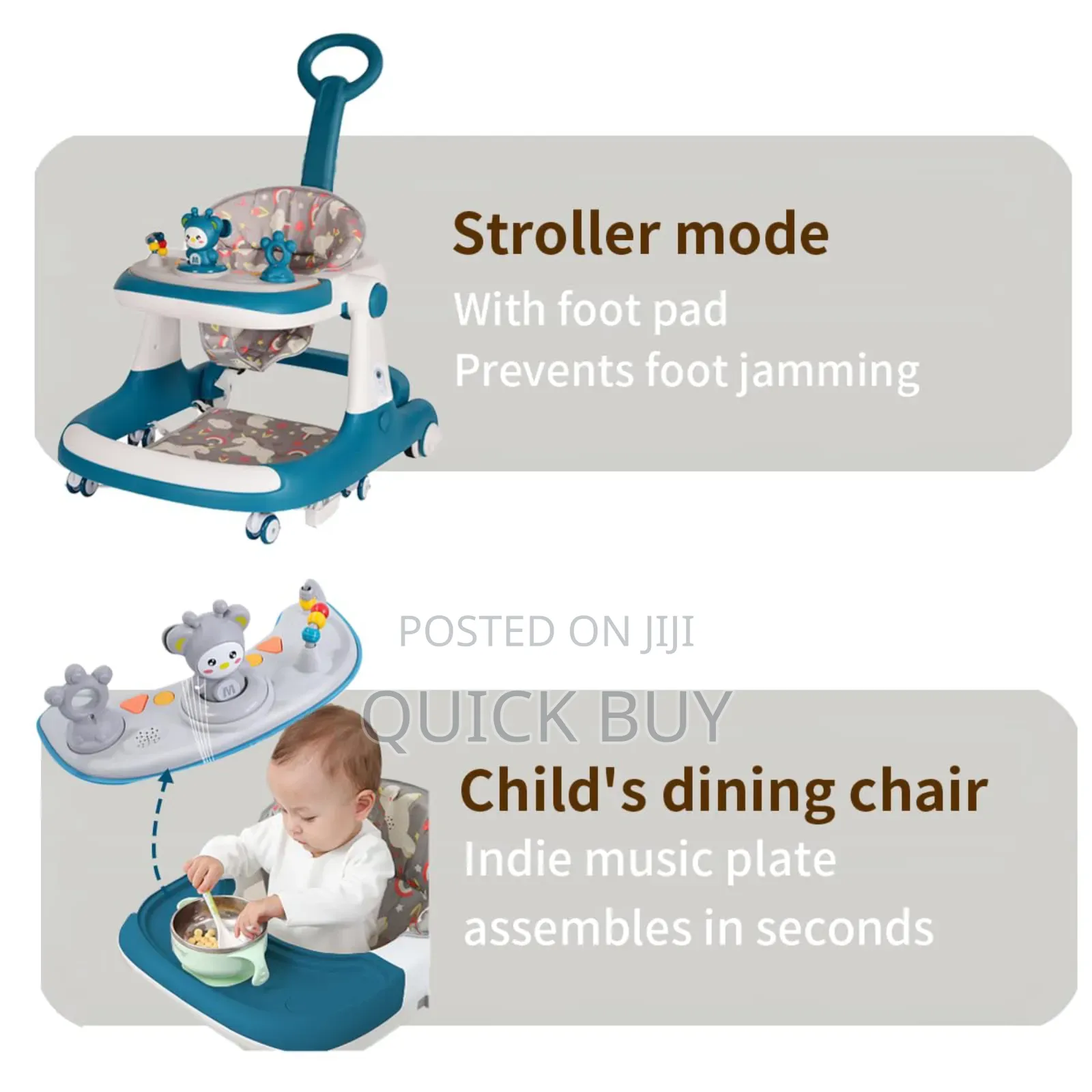 Stroller mode
With foot pad
Prevents foot jamming

POSTED ON JIJI
QUICK BUY

Child's dining chair
Indie music plate
assembles in seconds